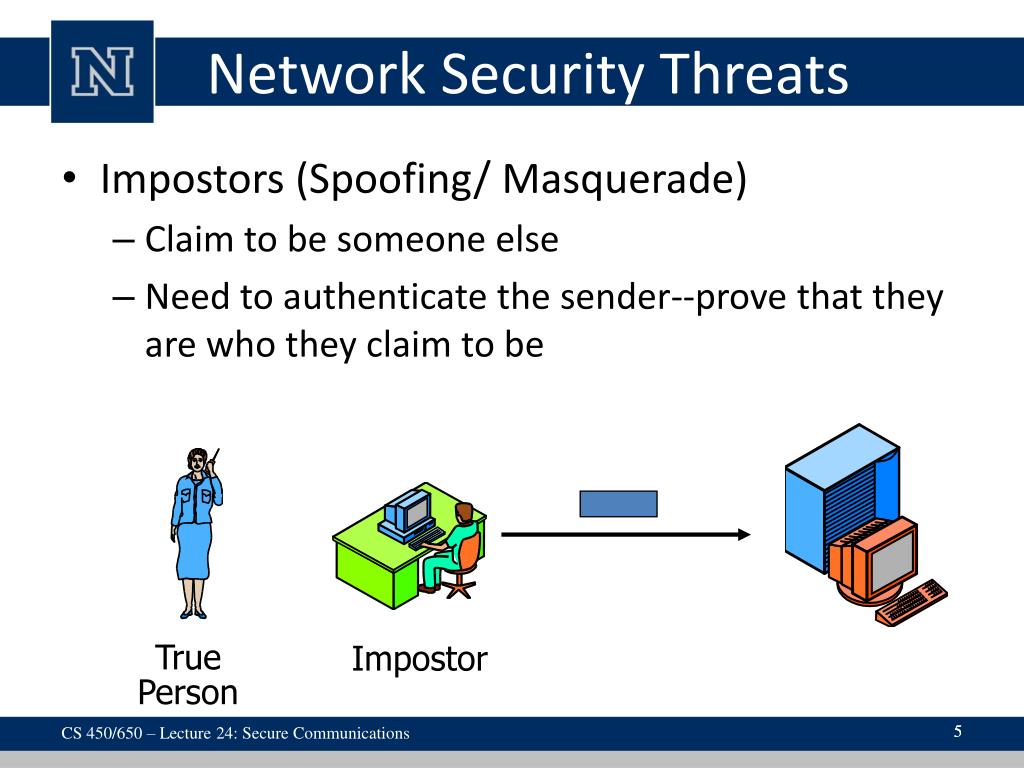 N

Network Security Threats

• Impostors (Spoofing/ Masquerade)
– Claim to be someone else
– Need to authenticate the sender--prove that they are who they claim to be

True Person

Impostor

CS 450/650 – Lecture 24: Secure Communications

5